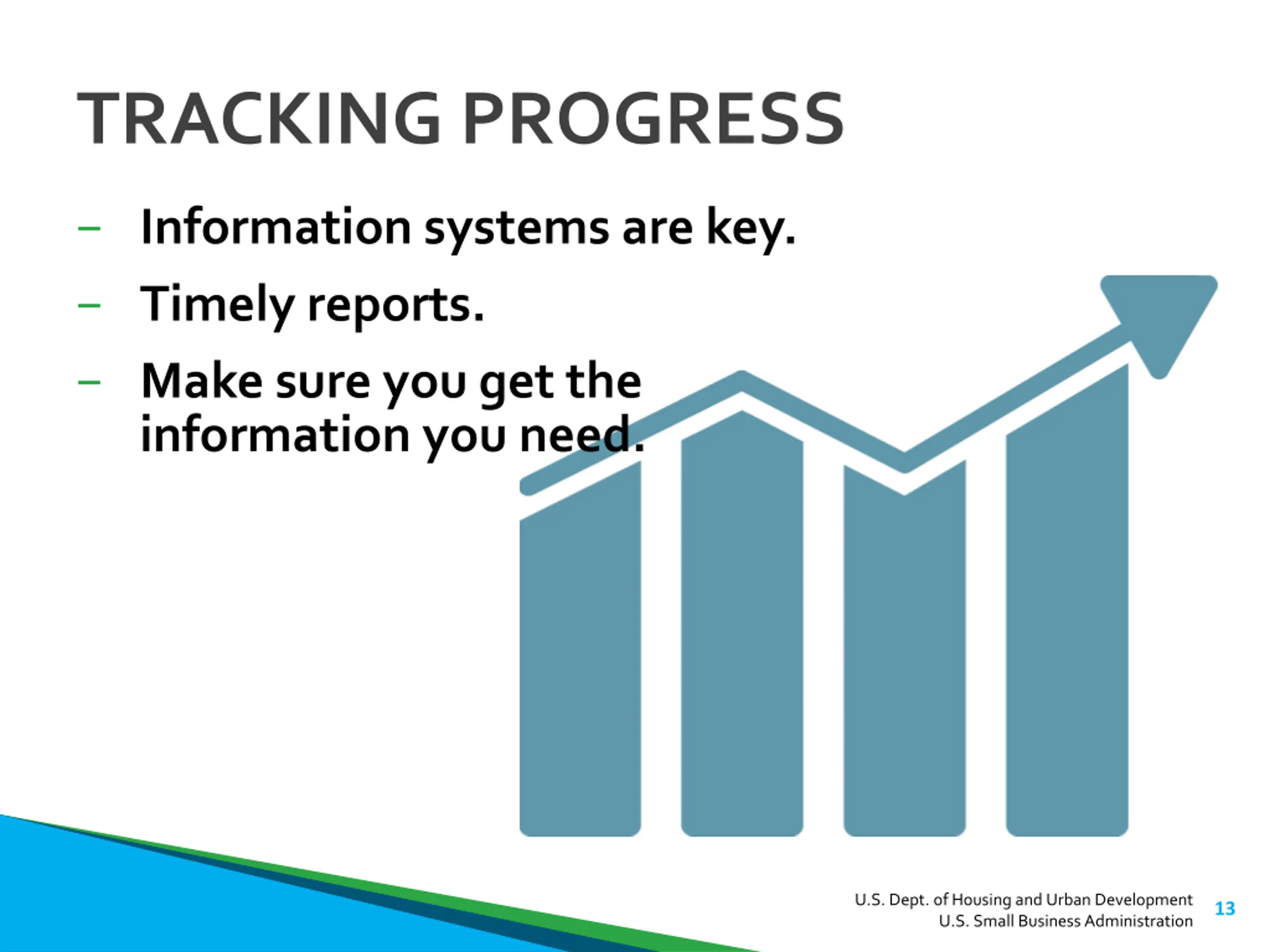 TRACKING PROGRESS

– Information systems are key.

– Timely reports.

– Make sure you get the information you need.

U.S. Dept. of Housing and Urban Development
U.S. Small Business Administration

13